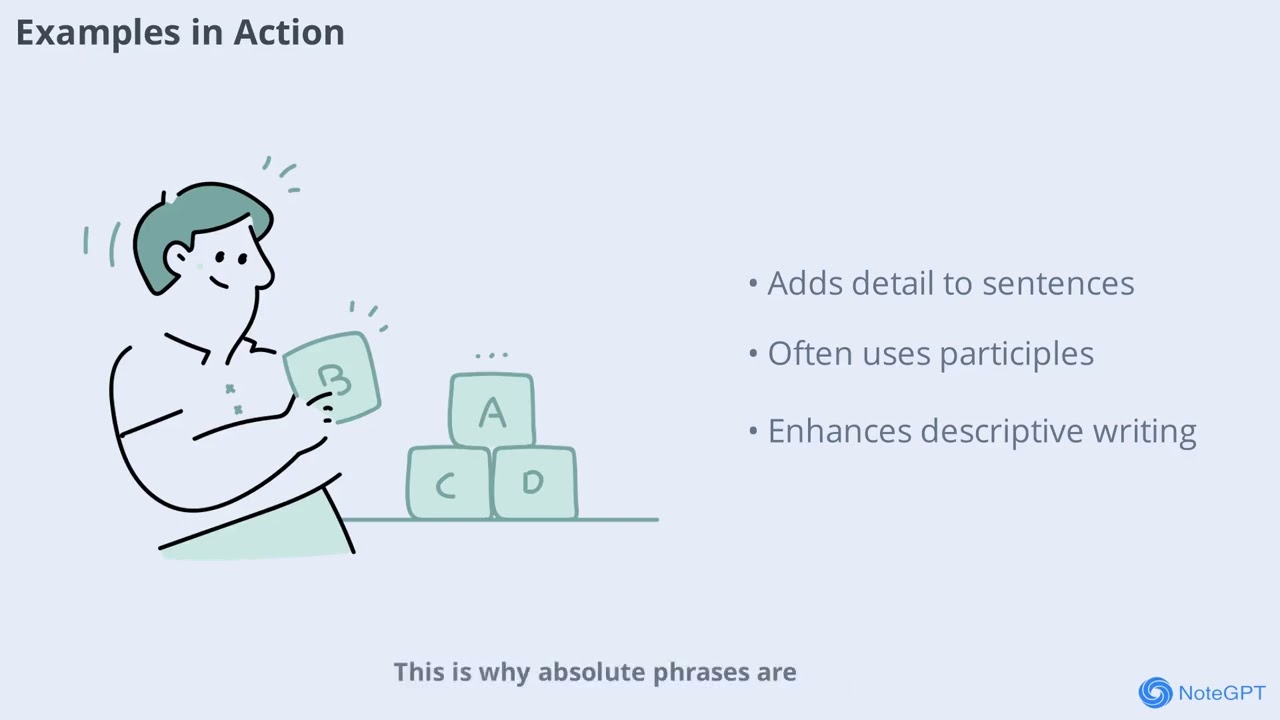 Examples in Action

B

A

C D

• Adds detail to sentences

• Often uses participles

• Enhances descriptive writing

This is why absolute phrases are

NoteGPT